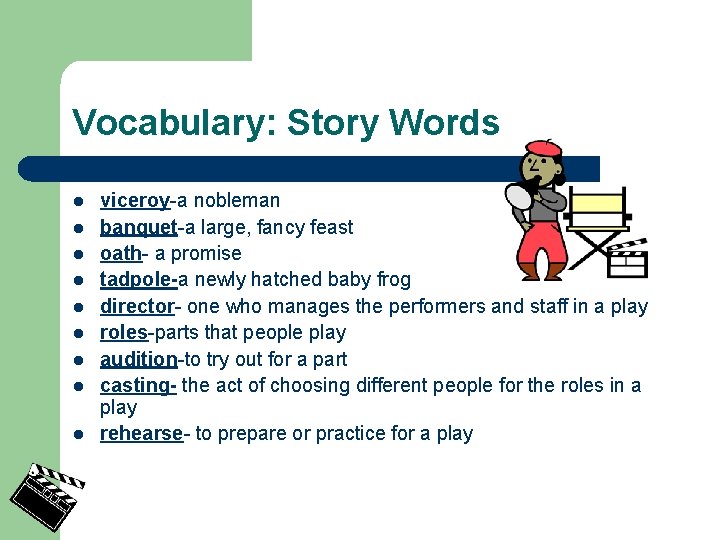 Vocabulary: Story Words

- viceroy-a nobleman
- banquet-a large, fancy feast
- oath- a promise
- tadpole-a newly hatched baby frog
- director- one who manages the performers and staff in a play
- roles-parts that people play
- audition-to try out for a part
- casting- the act of choosing different people for the roles in a play
- rehearse- to prepare or practice for a play